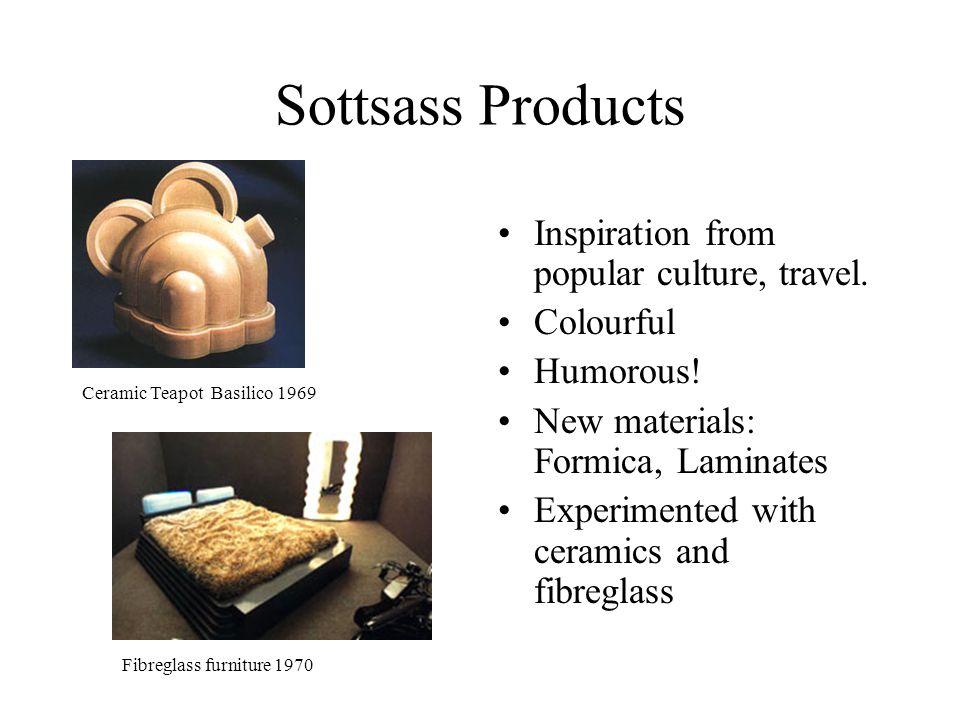 Sottsass Products

Ceramic Teapot Basilico 1969

Fibreglass furniture 1970

• Inspiration from popular culture, travel.
• Colourful
• Humorous!
• New materials: Formica, Laminates
• Experimented with ceramics and fibreglass